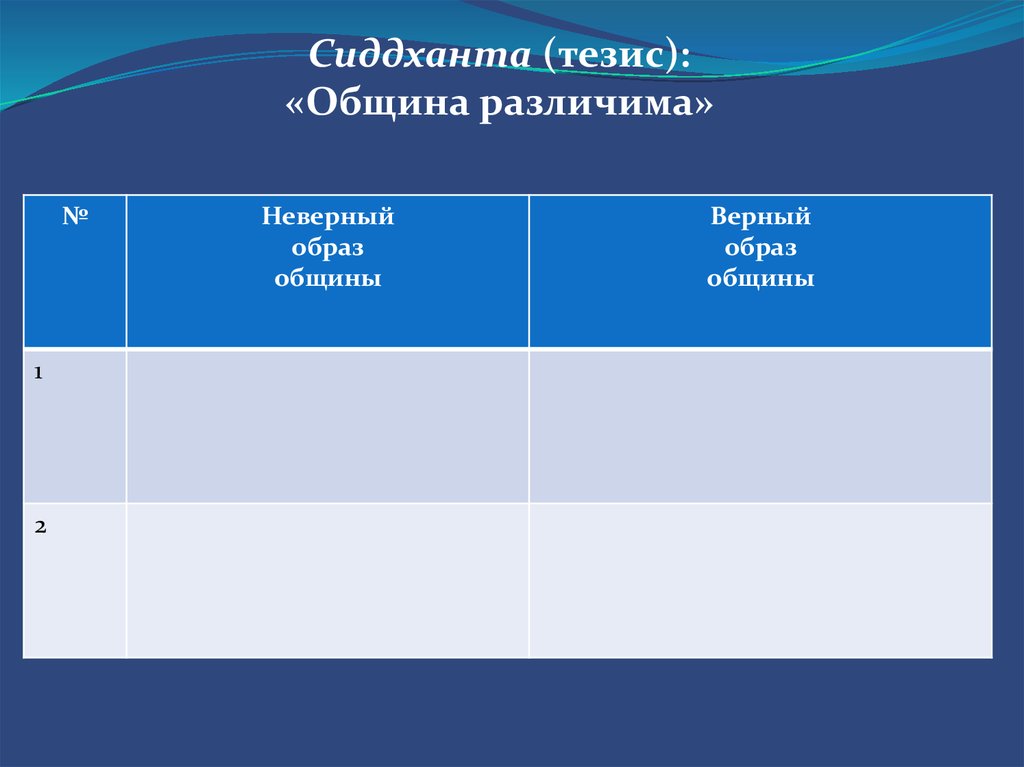 Сиддханта (тезис):
«Община различима»

| № | Неверный образ общины | Верный образ общины |
|---|---|---|
| 1 | | |
| 2 | | |